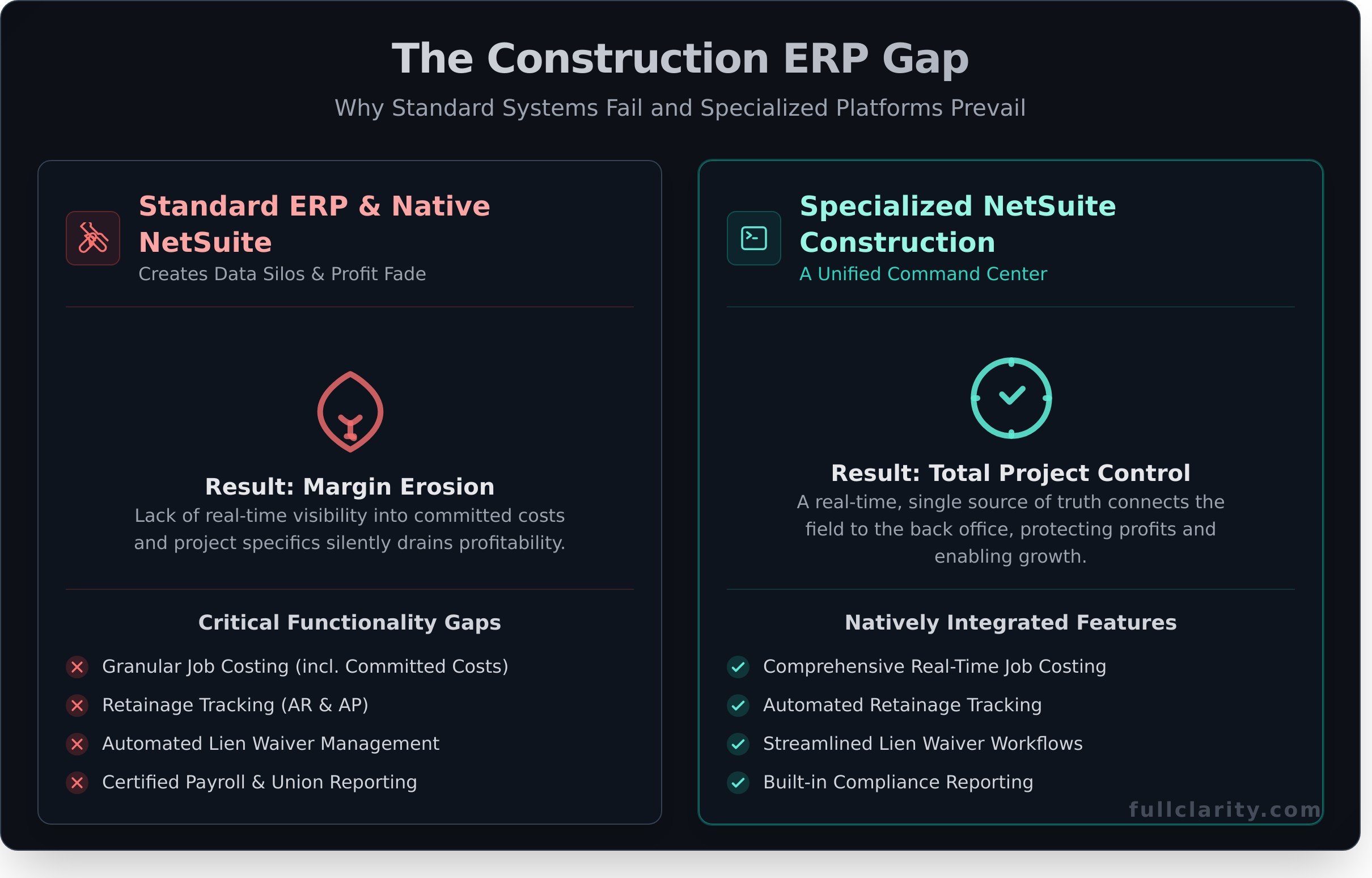 The Construction ERP Gap

Why Standard Systems Fail and Specialized Platforms Prevail

Standard ERP & Native NetSuite

Creates Data Silos & Profit Fade

Result: Margin Erosion

Lack of real-time visibility into committed costs and project specifics silently drains profitability.

Critical Functionality Gaps

Granular Job Costing (incl. Committed Costs)

Retainage Tracking (AR & AP)

Automated Lien Waiver Management

Certified Payroll & Union Reporting

Specialized NetSuite Construction

A Unified Command Center

Result: Total Project Control

A real-time, single source of truth connects the field to the back office, protecting profits and enabling growth.

Natively Integrated Features

Comprehensive Real-Time Job Costing

Automated Retainage Tracking

Streamlined Lien Waiver Workflows

Built-in Compliance Reporting

fullclarity.com